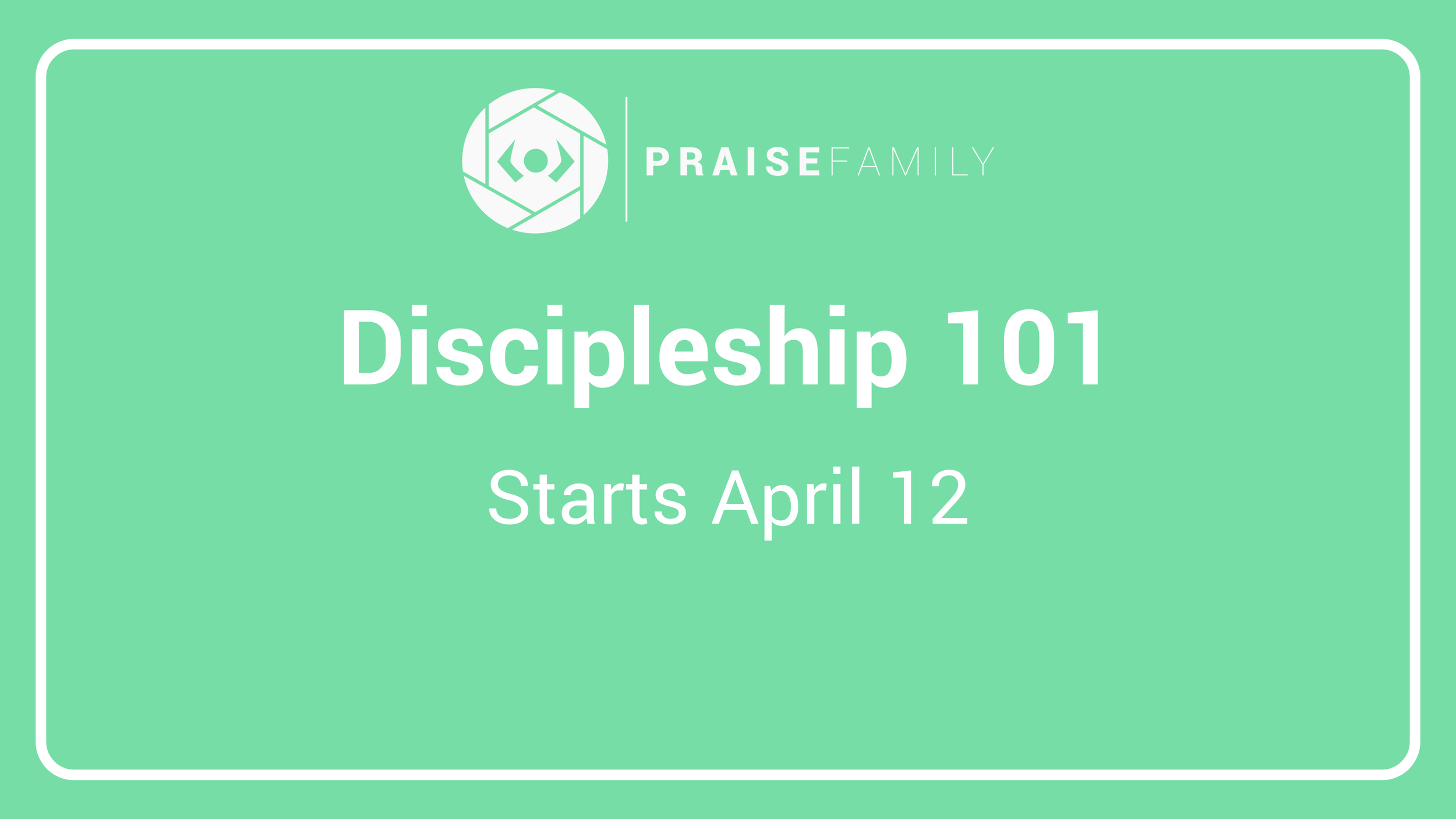 PRAISEFAMILY

Discipleship 101

Starts April 12